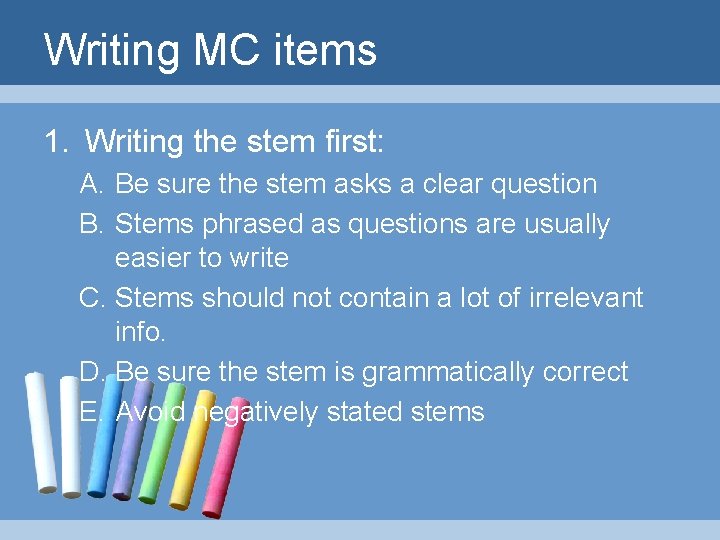 Writing MC items

1. Writing the stem first:

A. Be sure the stem asks a clear question

B. Stems phrased as questions are usually easier to write

C. Stems should not contain a lot of irrelevant info.

D. Be sure the stem is grammatically correct

E. Avoid negatively stated stems